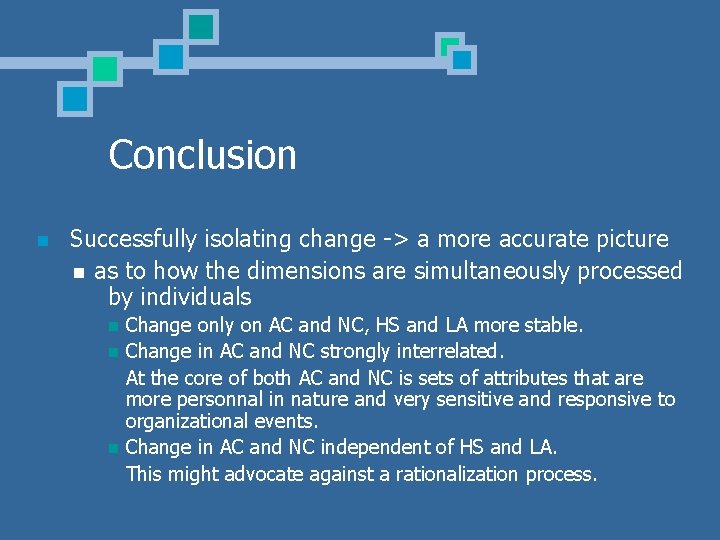 Conclusion

Successfully isolating change -> a more accurate picture

as to how the dimensions are simultaneously processed by individuals

Change only on AC and NC, HS and LA more stable.

Change in AC and NC strongly interrelated.

At the core of both AC and NC is sets of attributes that are more personnal in nature and very sensitive and responsive to organizational events.

Change in AC and NC independent of HS and LA.

This might advocate against a rationalization process.